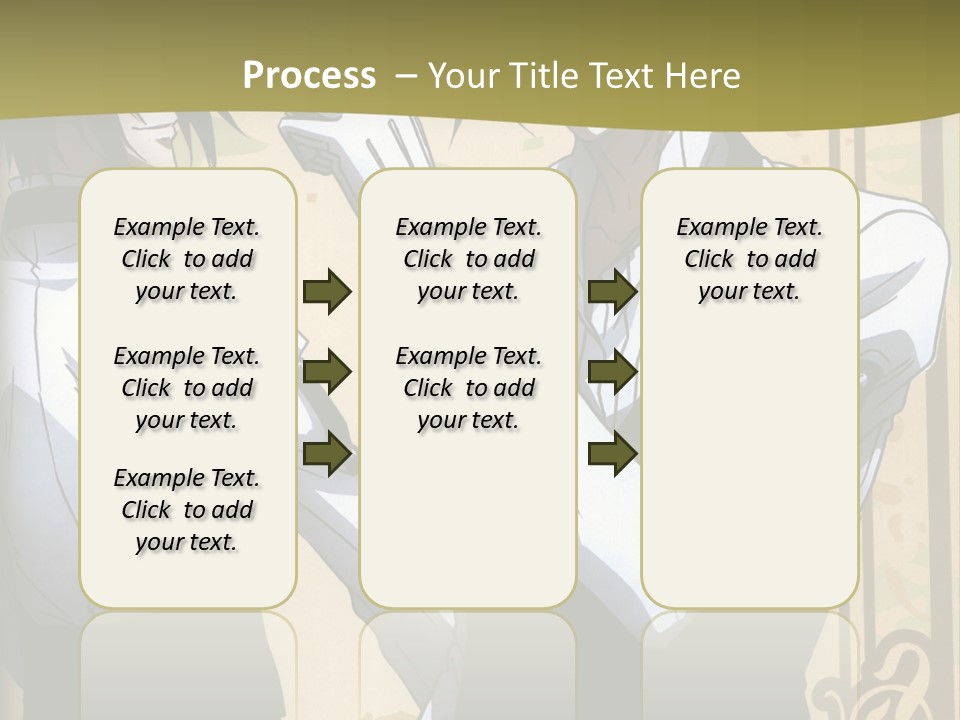 Process – Your Title Text Here

Example Text. Click to add your text.

Example Text. Click to add your text.

Example Text. Click to add your text.

Example Text. Click to add your text.

Example Text. Click to add your text.

Example Text. Click to add your text.